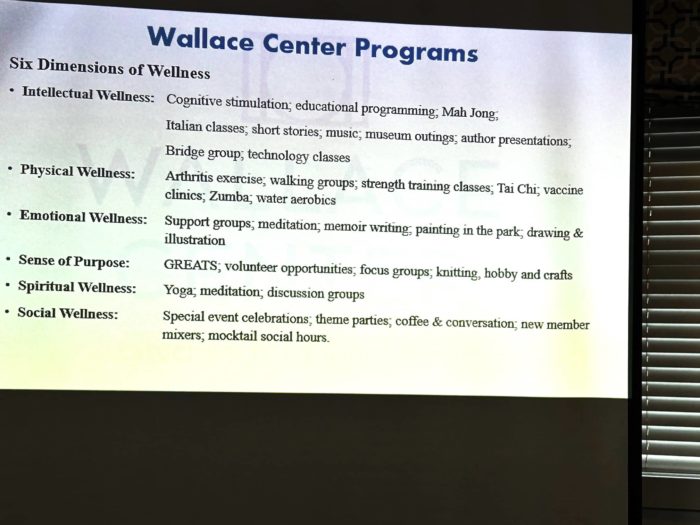 Wallace Center Programs

Six Dimensions of Wellness

• Intellectual Wellness: Cognitive stimulation; educational programming; Mah Jong; Italian classes; short stories; music; museum outings; author presentations; Bridge group; technology classes

• Physical Wellness: Arthritis exercise; walking groups; strength training classes; Tai Chi; vaccine clinics; Zumba; water aerobics

• Emotional Wellness: Support groups; meditation; memoir writing; painting in the park; drawing & illustration

• Sense of Purpose: GREATS; volunteer opportunities; focus groups; knitting, hobby and crafts

• Spiritual Wellness: Yoga; meditation; discussion groups

• Social Wellness: Special event celebrations; theme parties; coffee & conversation; new member mixers; mocktail social hours.